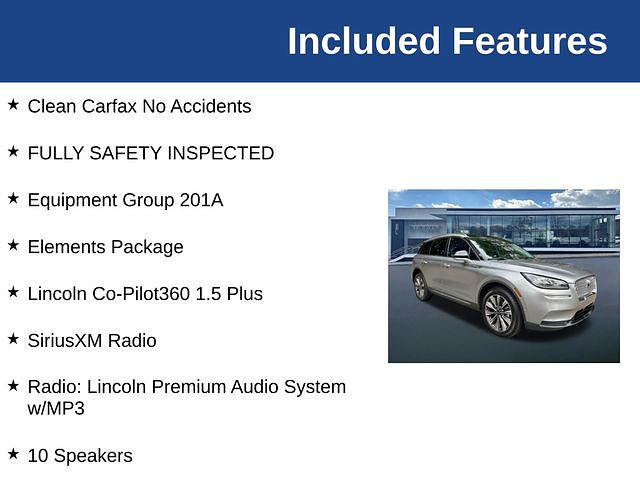 Included Features

★ Clean Carfax No Accidents

★ FULLY SAFETY INSPECTED

★ Equipment Group 201A

★ Elements Package

★ Lincoln Co-Pilot360 1.5 Plus

★ SiriusXM Radio

★ Radio: Lincoln Premium Audio System w/MP3

★ 10 Speakers